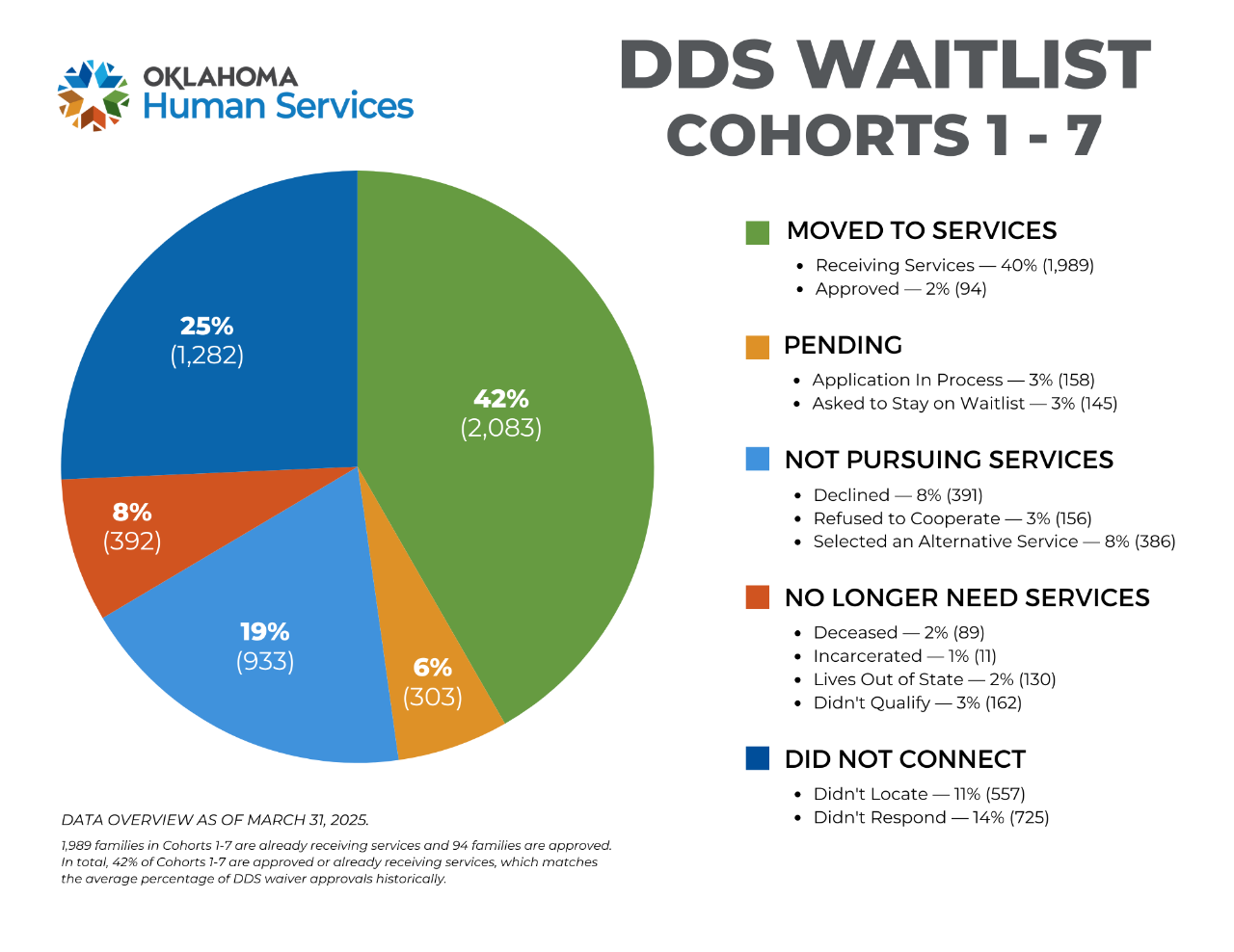 OKLAHOMA
Human Services

DDS WAITLIST
COHORTS 1 - 7

25%
(1,282)

42%
(2,083)

8%
(392)

19%
(933)

6%
(303)

MOVED TO SERVICES
- Receiving Services — 40% (1,989)
- Approved — 2% (94)

PENDING
- Application In Process — 3% (158)
- Asked to Stay on Waitlist — 3% (145)

NOT PURSUING SERVICES
- Declined — 8% (391)
- Refused to Cooperate — 3% (156)
- Selected an Alternative Service — 8% (386)

NO LONGER NEED SERVICES
- Deceased — 2% (89)
- Incarcerated — 1% (11)
- Lives Out of State — 2% (130)
- Didn't Qualify — 3% (162)

DID NOT CONNECT
- Didn't Locate — 11% (557)
- Didn't Respond — 14% (725)

DATA OVERVIEW AS OF MARCH 31, 2025.

1,989 families in Cohorts 1-7 are already receiving services and 94 families are approved. In total, 42% of Cohorts 1-7 are approved or already receiving services, which matches the average percentage of DDS waiver approvals historically.